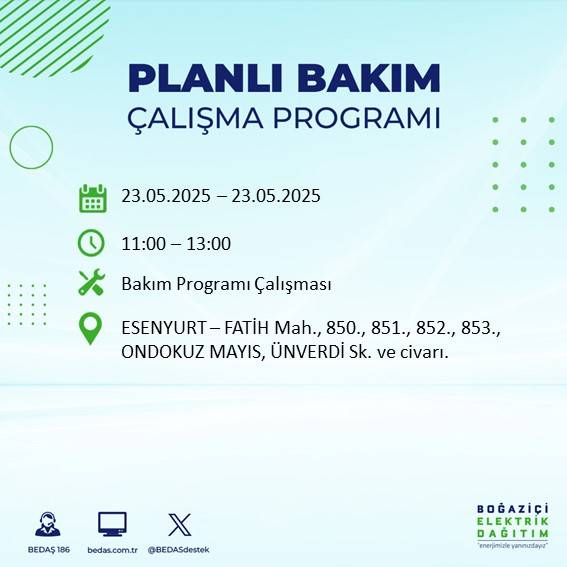 PLANLI BAKIM
ÇALIŞMA PROGRAMI

23.05.2025 – 23.05.2025

11:00 – 13:00

Bakım Programı Çalışması

ESENYURT – FATİH Mah., 850., 851., 852., 853., ONDOKUZ MAYIS, ÜNVERDİ Sk. ve civarı.

BEDAŞ 186
bedas.com.tr
@BEDASdestek

BOĞAZİÇİ
ELEKTRİK
DAĞITIM
"enerjimizle yanınızdayız"